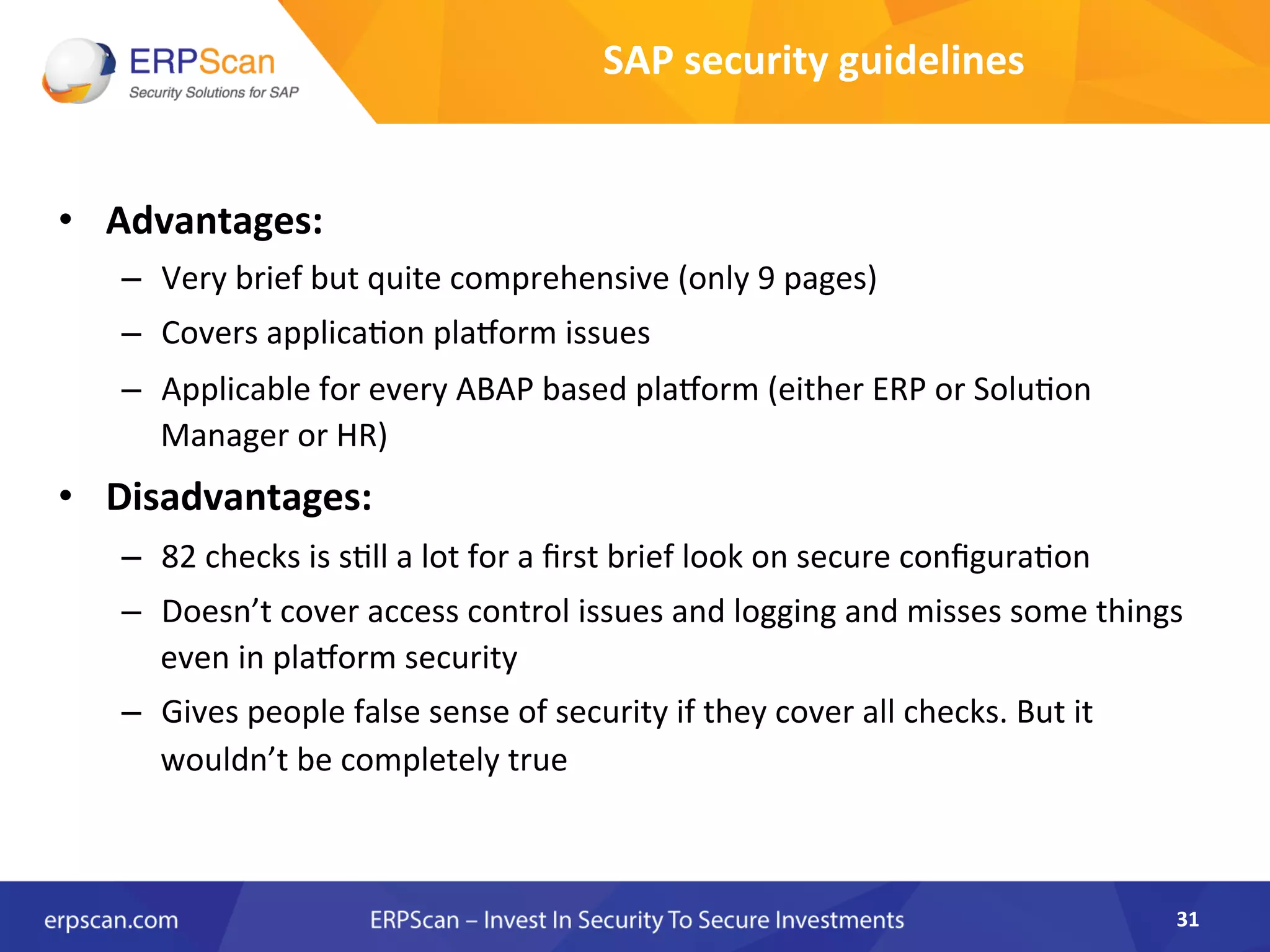 ERPScan
Security Solutions for SAP

SAP security guidelines

• Advantages:
– Very brief but quite comprehensive (only 9 pages)
– Covers application platform issues
– Applicable for every ABAP based platform (either ERP or Solution Manager or HR)
• Disadvantages:
– 82 checks is still a lot for a first brief look on secure configuration
– Doesn't cover access control issues and logging and misses some things even in platform security
– Gives people false sense of security if they cover all checks. But it wouldn't be completely true

erpscan.com
ERPScan – Invest In Security To Secure Investments
31